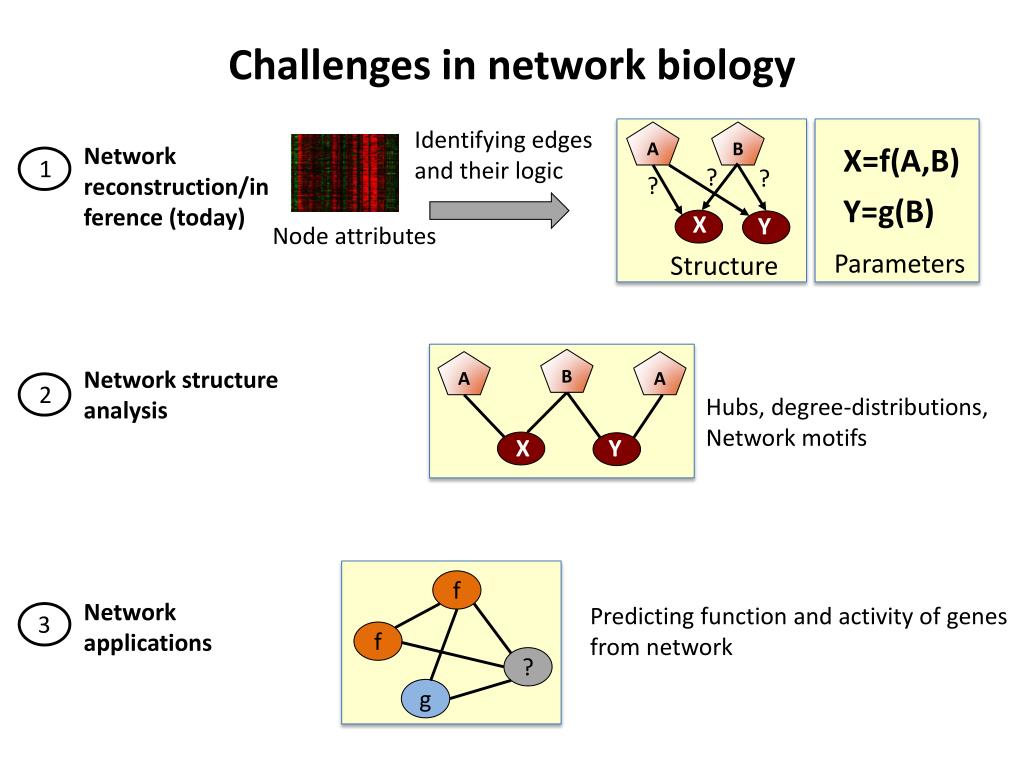 Challenges in network biology

1

Network reconstruction/inference (today)

Node attributes

Identifying edges and their logic

A

B

?

?

?

X

Y

Structure

X=f(A,B)

Y=g(B)

Parameters

2

Network structure analysis

A

B

A

X

Y

Hubs, degree-distributions, Network motifs

3

Network applications

f

f

?

g

Predicting function and activity of genes from network